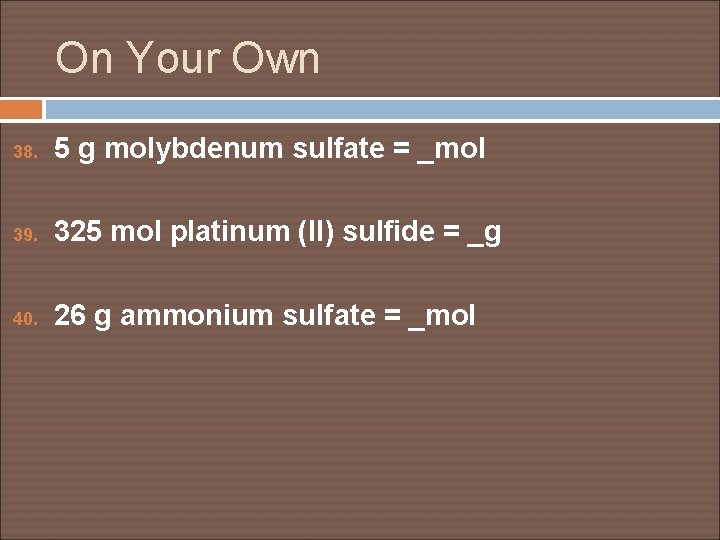 On Your Own

38. 5 g molybdenum sulfate = _mol

39. 325 mol platinum (II) sulfide = _g

40. 26 g ammonium sulfate = _mol